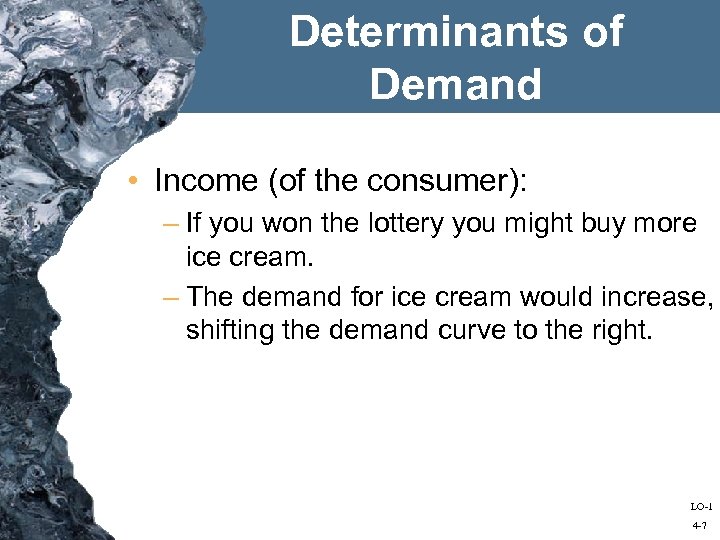 Determinants of Demand

• Income (of the consumer):
– If you won the lottery you might buy more ice cream.
– The demand for ice cream would increase, shifting the demand curve to the right.

LO-1
4-7